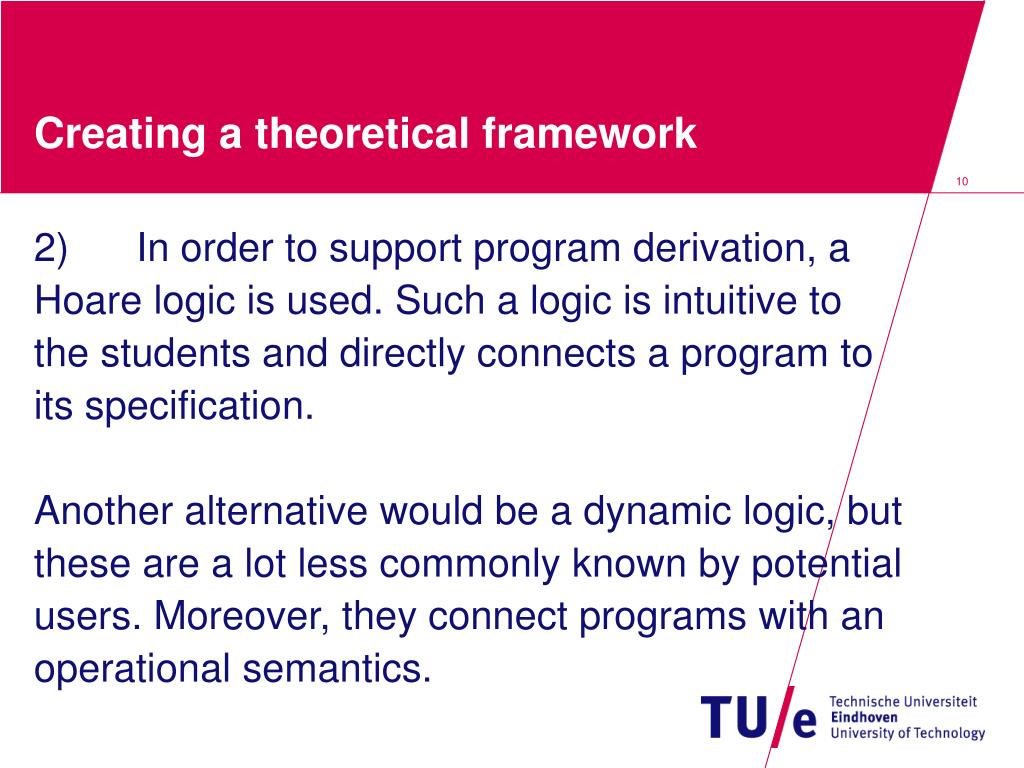 Creating a theoretical framework

10

2) In order to support program derivation, a Hoare logic is used. Such a logic is intuitive to the students and directly connects a program to its specification.

Another alternative would be a dynamic logic, but these are a lot less commonly known by potential users. Moreover, they connect programs with an operational semantics.

TU/e Technische Universiteit Eindhoven University of Technology